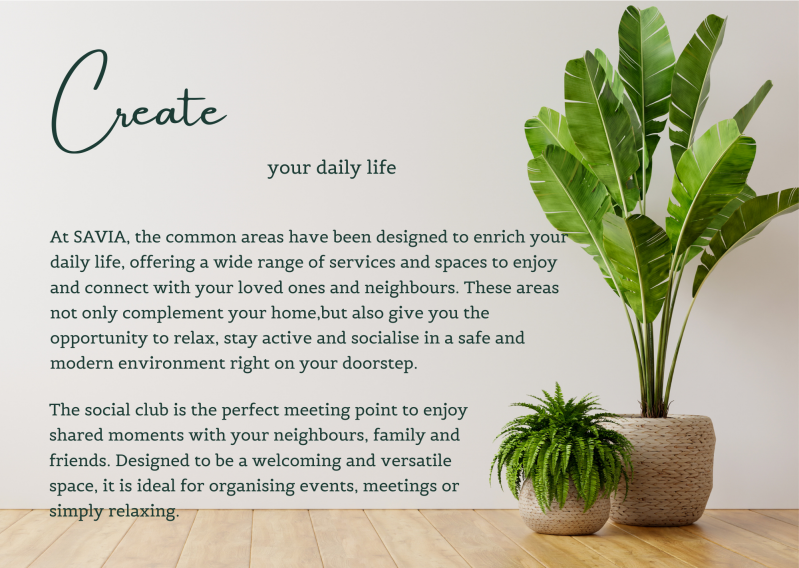 Create

your daily life

At SAVIA, the common areas have been designed to enrich your daily life, offering a wide range of services and spaces to enjoy and connect with your loved ones and neighbours. These areas not only complement your home,but also give you the opportunity to relax, stay active and socialise in a safe and modern environment right on your doorstep.

The social club is the perfect meeting point to enjoy shared moments with your neighbours, family and friends. Designed to be a welcoming and versatile space, it is ideal for organising events, meetings or simply relaxing.